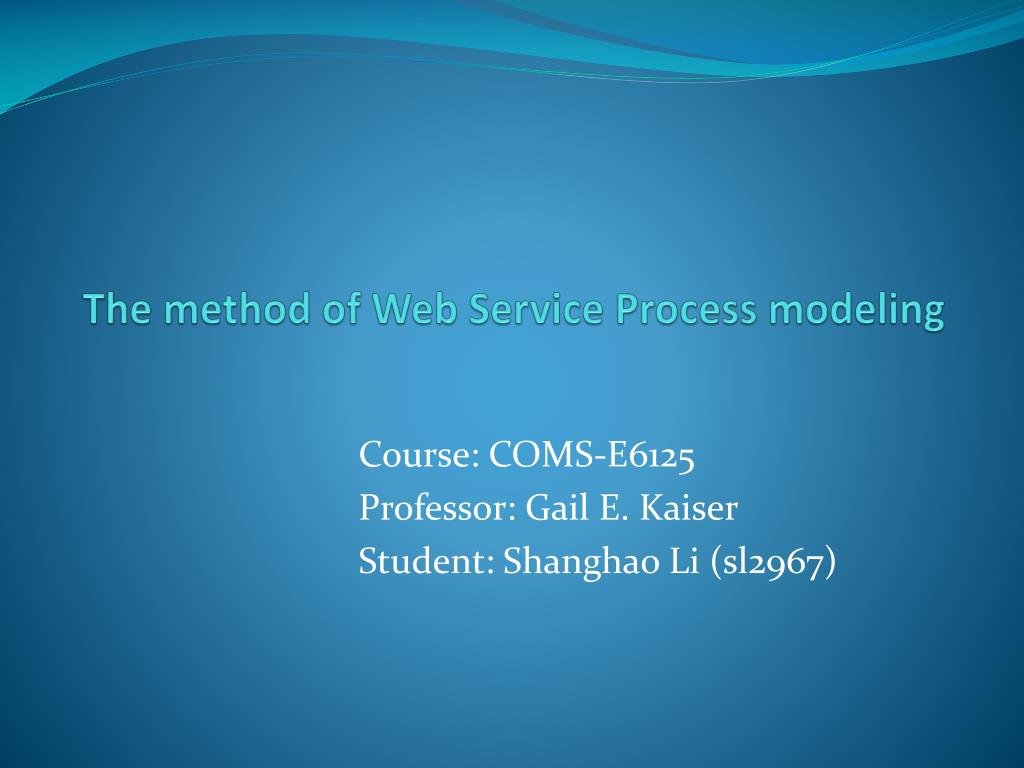 The method of Web Service Process modeling

Course: COMS-E6125
Professor: Gail E. Kaiser
Student: Shanghao Li (sl2967)